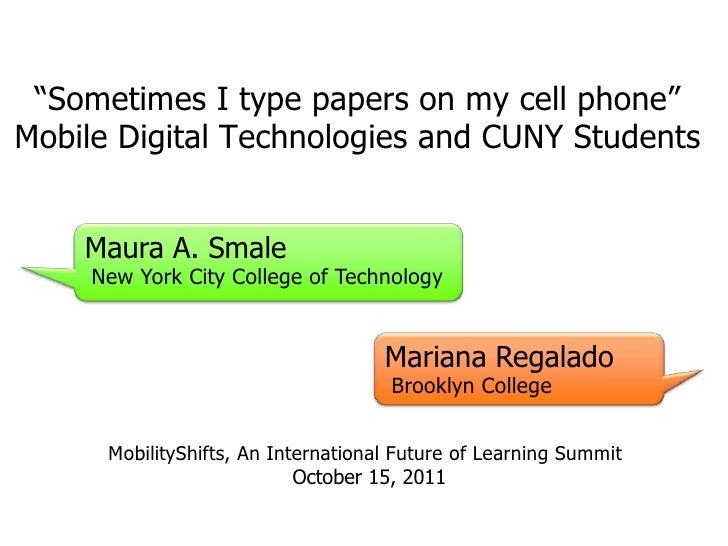 “Sometimes I type papers on my cell phone”
Mobile Digital Technologies and CUNY Students

Maura A. Smale
New York City College of Technology

Mariana Regalado
Brooklyn College

MobilityShifts, An International Future of Learning Summit
October 15, 2011